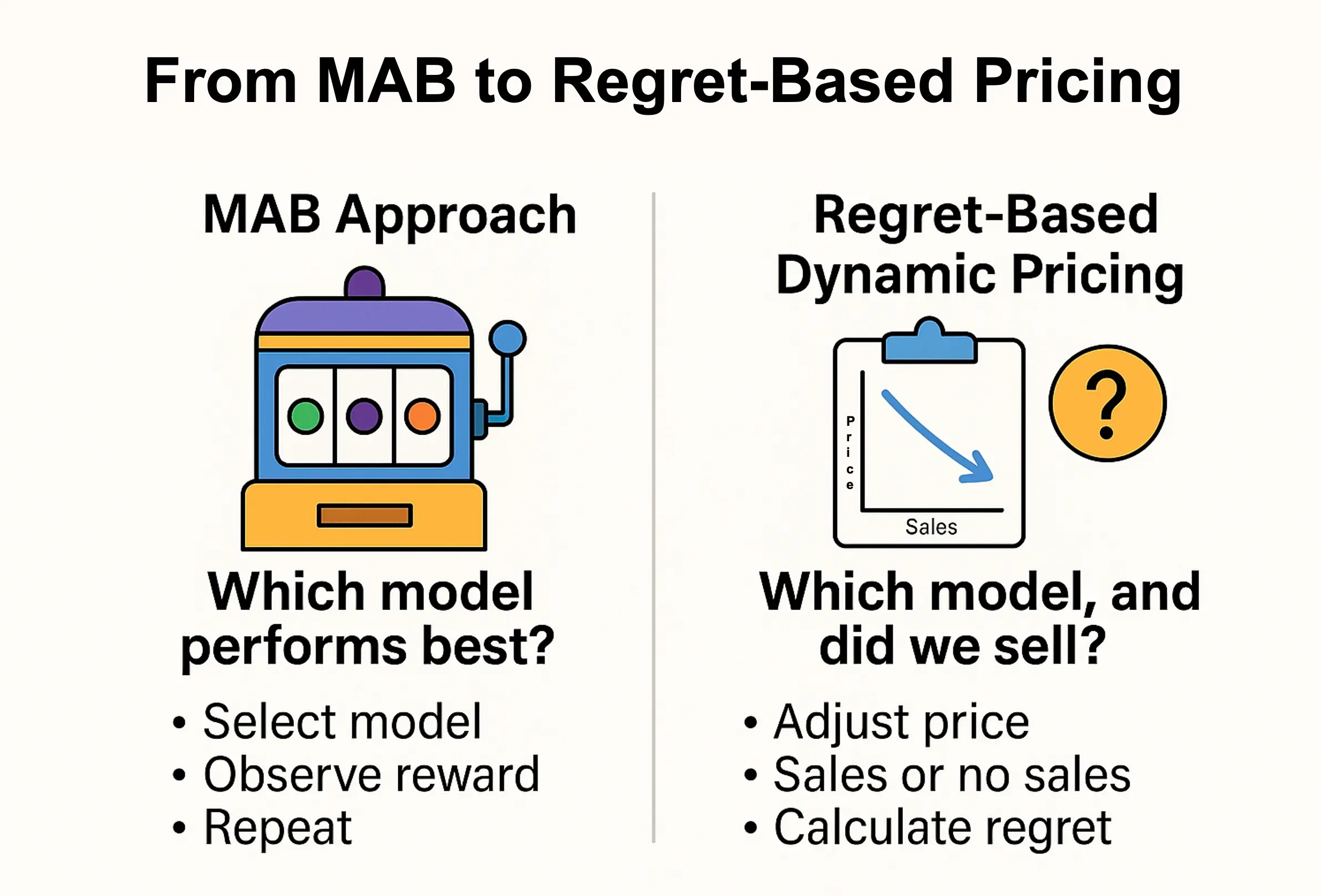 From MAB to Regret-Based Pricing

MAB Approach

Which model performs best?

• Select model
• Observe reward
• Repeat

Regret-Based Dynamic Pricing

Price

Sales

?

Which model, and did we sell?

• Adjust price
• Sales or no sales
• Calculate regret